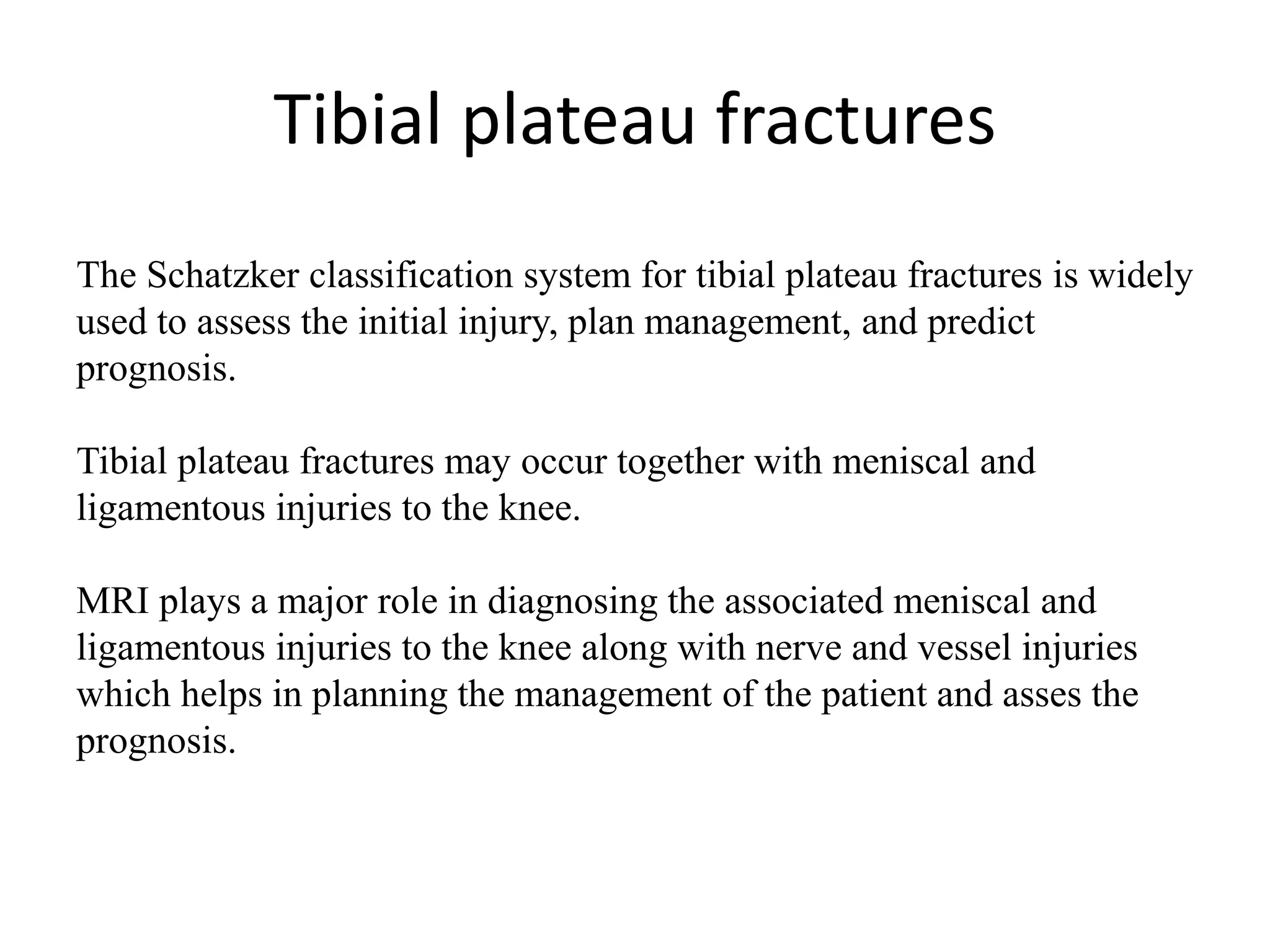 Tibial plateau fractures

The Schatzker classification system for tibial plateau fractures is widely used to assess the initial injury, plan management, and predict prognosis.

Tibial plateau fractures may occur together with meniscal and ligamentous injuries to the knee.

MRI plays a major role in diagnosing the associated meniscal and ligamentous injuries to the knee along with nerve and vessel injuries which helps in planning the management of the patient and asses the prognosis.